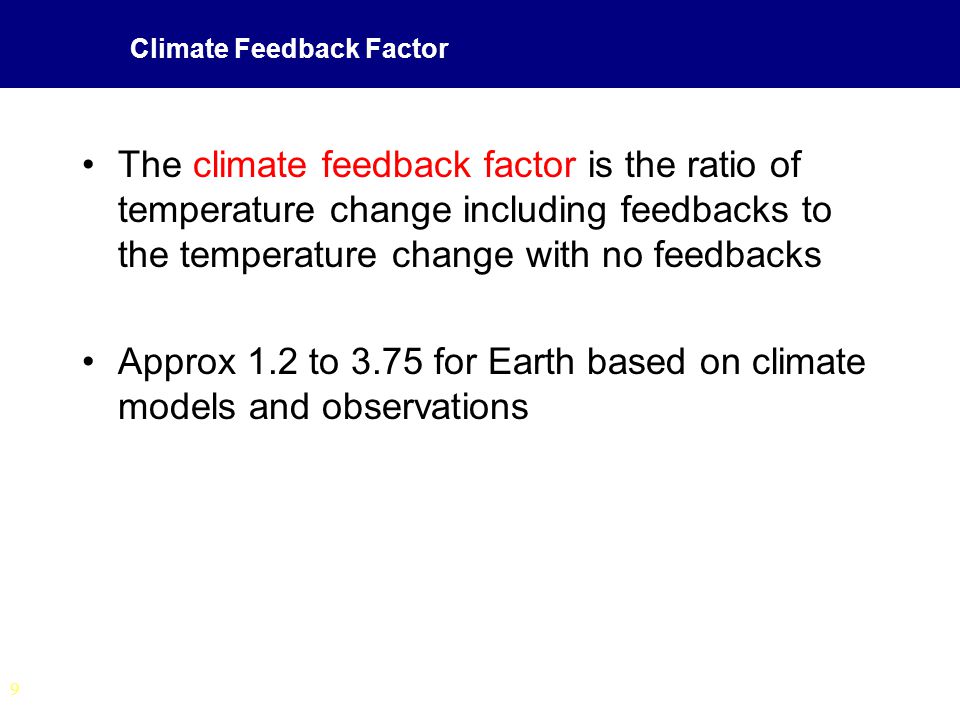 Climate Feedback Factor

• The climate feedback factor is the ratio of temperature change including feedbacks to the temperature change with no feedbacks

• Approx 1.2 to 3.75 for Earth based on climate models and observations

9